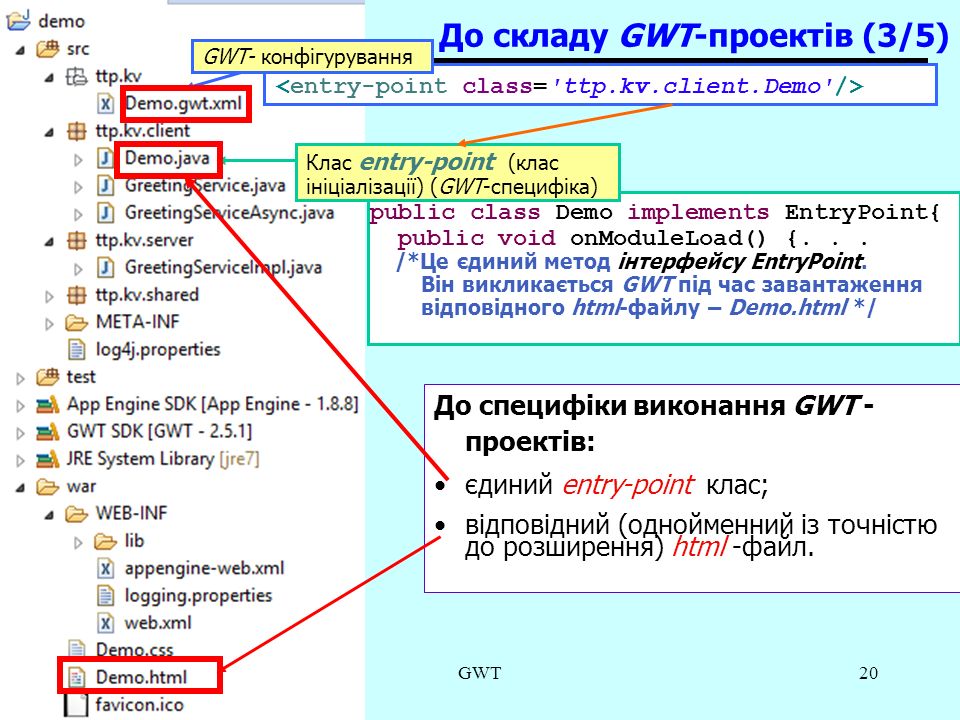 demo
src
ttp.kv
Demo.gwt.xml
ttp.kv.client
Demo.java
GreetingService.java
GreetingServiceAsync.java
ttp.kv.server
GreetingServiceImpl.java
ttp.kv.shared
META-INF
log4j.properties
test
App Engine SDK [App Engine - 1.8.8]
GWT SDK [GWT - 2.5.1]
JRE System Library [jre7]
war
WEB-INF
lib
appengine-web.xml
logging.properties
web.xml
Demo.css
Demo.html
favicon.ico

До складу GWT-проектів (3/5)

GWT- конфігурування

<entry-point class='ttp.kv.client.Demo'/>

Клас entry-point (клас ініціалізації) (GWT-специфіка)

public class Demo implements EntryPoint{
public void onModuleLoad() {. . .
/*Це єдиний метод інтерфейсу EntryPoint.
Він викликається GWT під час завантаження відповідного html-файлу – Demo.html */

До специфіки виконання GWT - проектів:

• єдиний entry-point клас;

• відповідний (однойменний із точністю до розширення) html -файл.

GWT

20